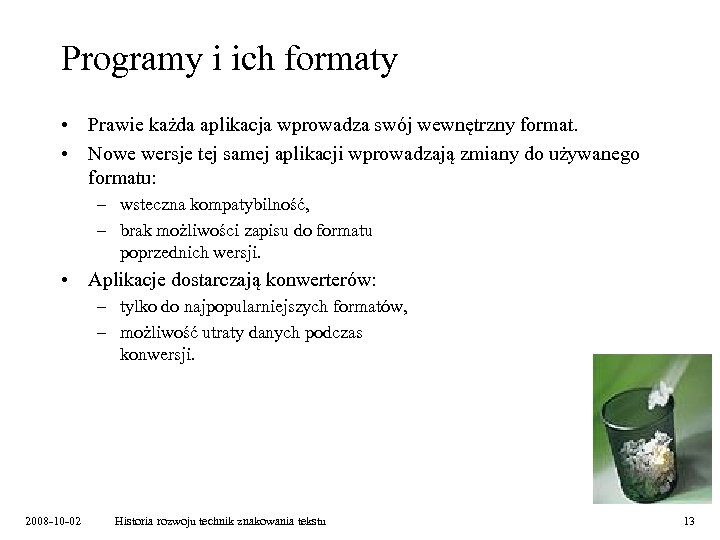 Programy i ich formaty

• Prawie każda aplikacja wprowadza swój wewnętrzny format.
• Nowe wersje tej samej aplikacji wprowadzają zmiany do używanego formatu:
– wsteczna kompatybilność,
– brak możliwości zapisu do formatu poprzednich wersji.
• Aplikacje dostarczają konwerterów:
– tylko do najpopularniejszych formatów,
– możliwość utraty danych podczas konwersji.

2008-10-02 Historia rozwoju technik znakowania tekstu 13